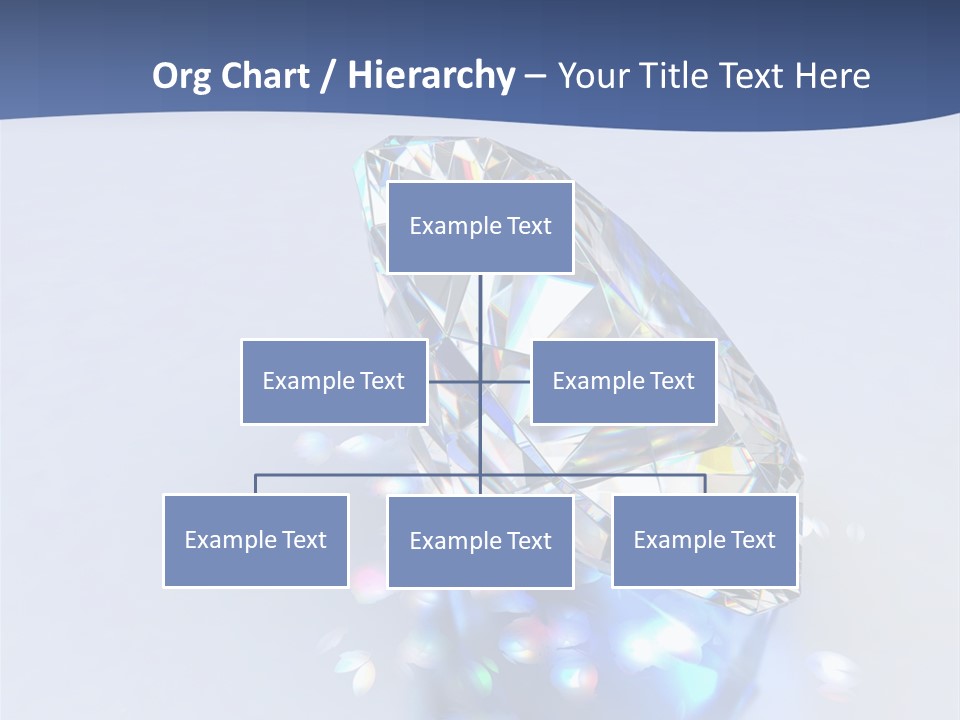 Org Chart / Hierarchy – Your Title Text Here

Example Text

Example Text

Example Text

Example Text

Example Text

Example Text